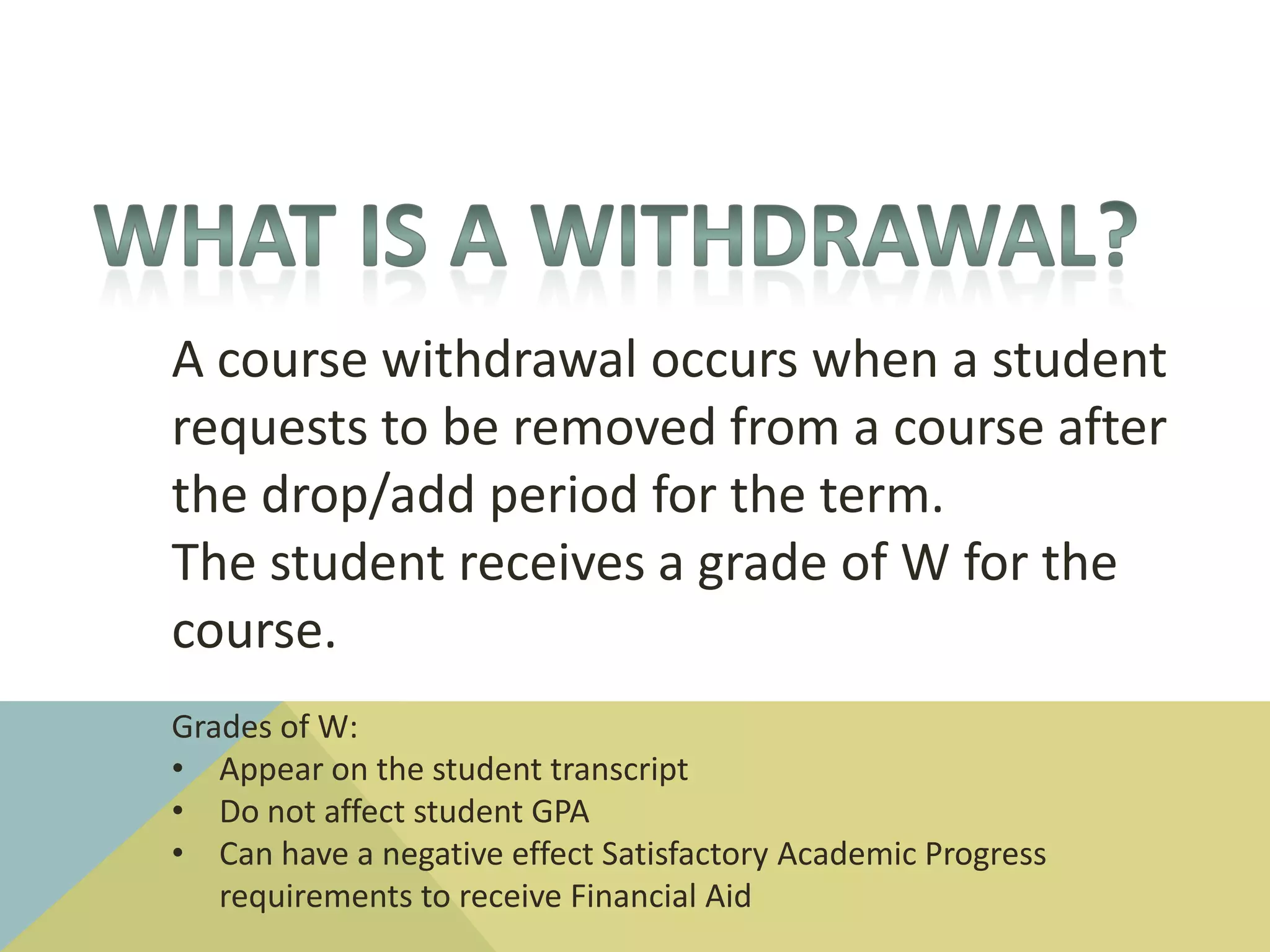 WHAT IS A WITHDRAWAL?

A course withdrawal occurs when a student requests to be removed from a course after the drop/add period for the term.
The student receives a grade of W for the course.

Grades of W:
• Appear on the student transcript
• Do not affect student GPA
• Can have a negative effect Satisfactory Academic Progress requirements to receive Financial Aid